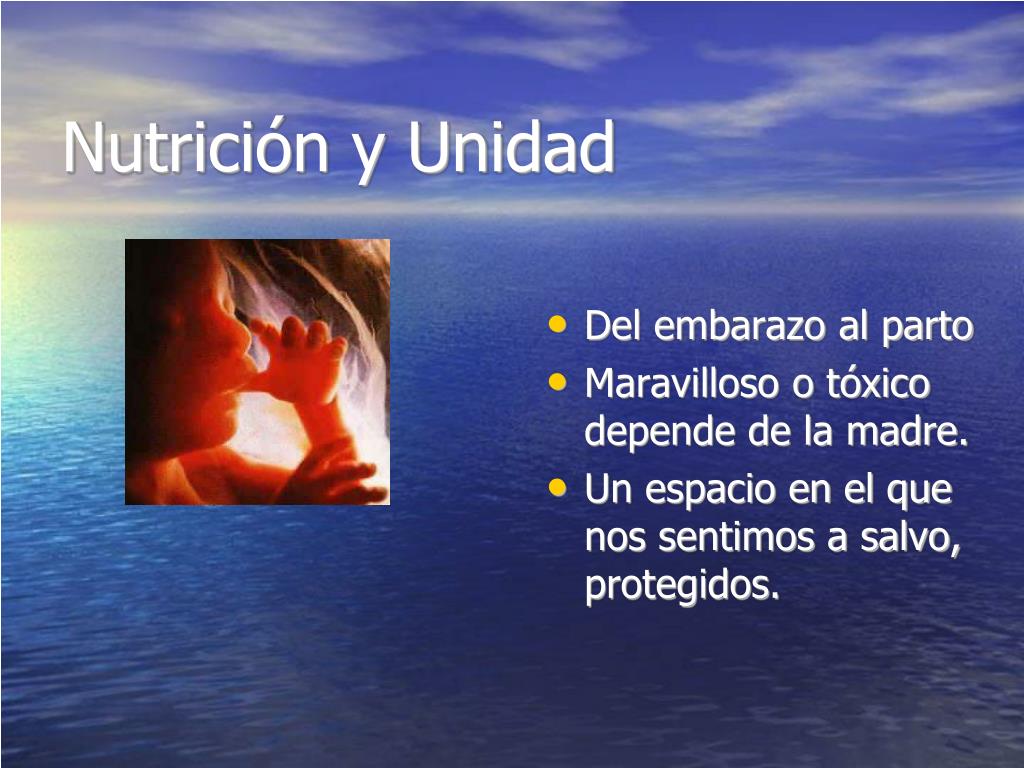 Nutrición y Unidad

• Del embarazo al parto
• Maravilloso o tóxico depende de la madre.
• Un espacio en el que nos sentimos a salvo, protegidos.